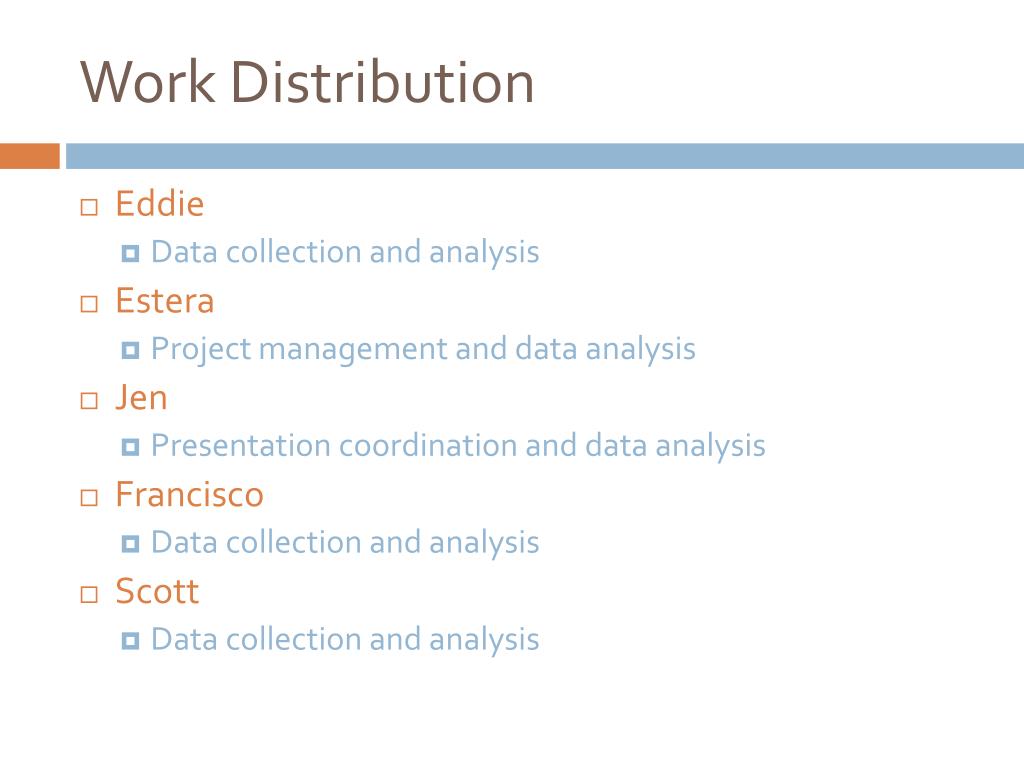 Work Distribution

Eddie
Data collection and analysis
Estera
Project management and data analysis
Jen
Presentation coordination and data analysis
Francisco
Data collection and analysis
Scott
Data collection and analysis